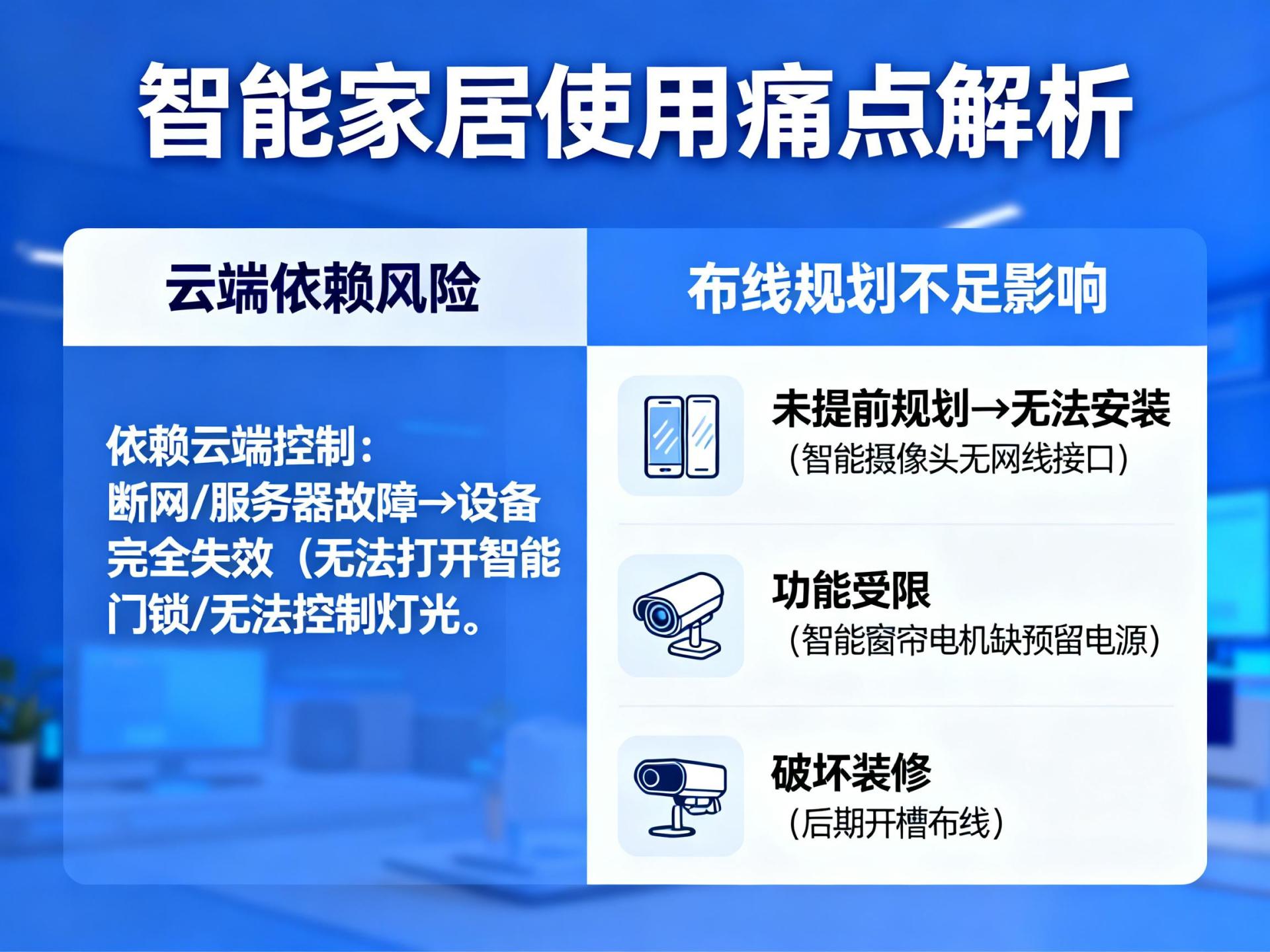 智能家居使用痛点解析

云端依赖风险

依赖云端控制：断网/服务器故障→设备完全失效（无法打开智能门锁/无法控制灯光。

布线规划不足影响

未提前规划→无法安装
（智能摄像头无网线接口）

功能受限
（智能窗帘电机缺预留电源）

破坏装修
（后期开槽布线）